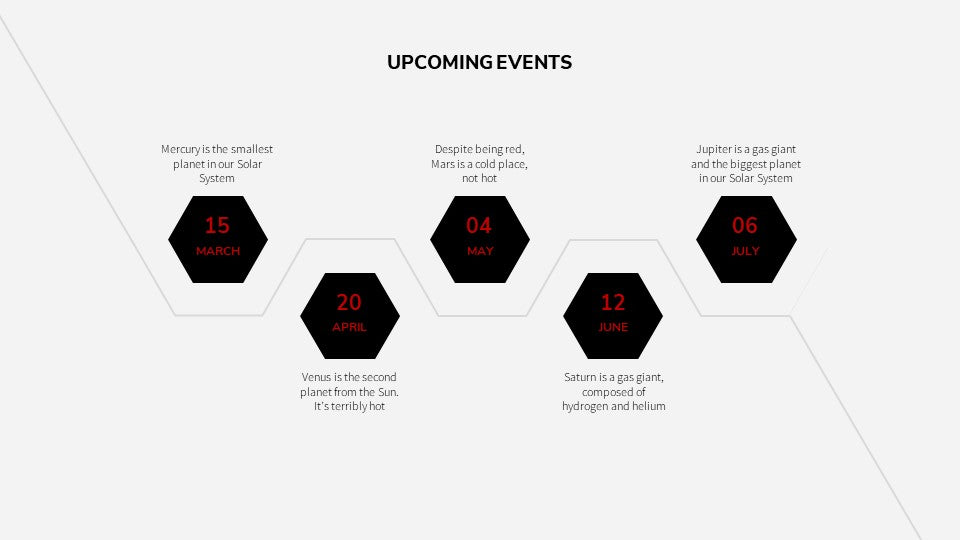 UPCOMING EVENTS

Mercury is the smallest planet in our Solar System

15
MARCH

20
APRIL

Venus is the second planet from the Sun. It's terribly hot

Despite being red, Mars is a cold place, not hot

04
MAY

12
JUNE

Saturn is a gas giant, composed of hydrogen and helium

Jupiter is a gas giant and the biggest planet in our Solar System

06
JULY